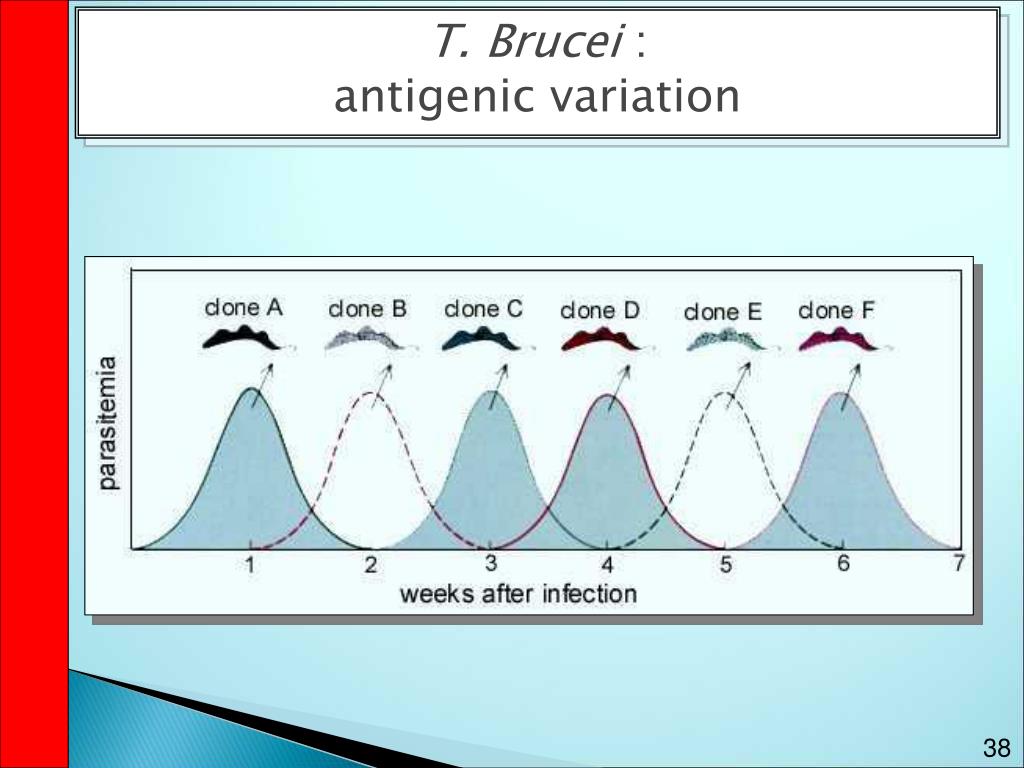 T. Brucei :
antigenic variation

clone A clone B clone C clone D clone E clone F

parasitemia

1 2 3 4 5 6 7

weeks after infection

38